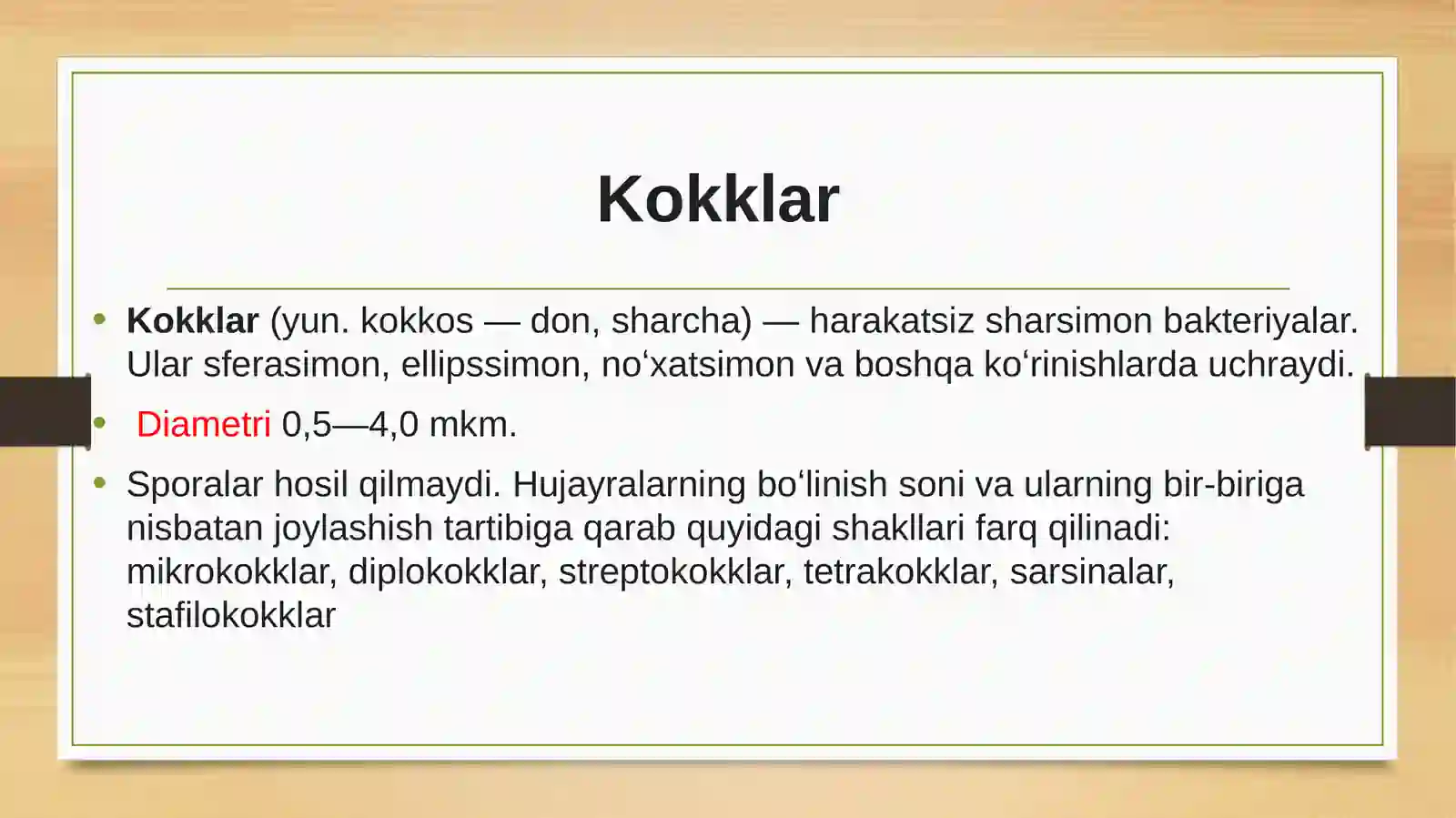 Kokklar

• Kokklar (yun. kokkos — don, sharcha) — harakatsiz sharsimon bakteriyalar. Ular sferasimon, ellipssimon, noʻxatsimon va boshqa koʻrinishlarda uchraydi.

• Diametri 0,5—4,0 mkm.

• Sporalar hosil qilmaydi. Hujayralarning boʻlinish soni va ularning bir-biriga nisbatan joylashish tartibiga qarab quyidagi shakllari farq qilinadi: mikrokokklar, diplokokklar, streptokokklar, tetrakokklar, sarsinalar, stafilokokklar